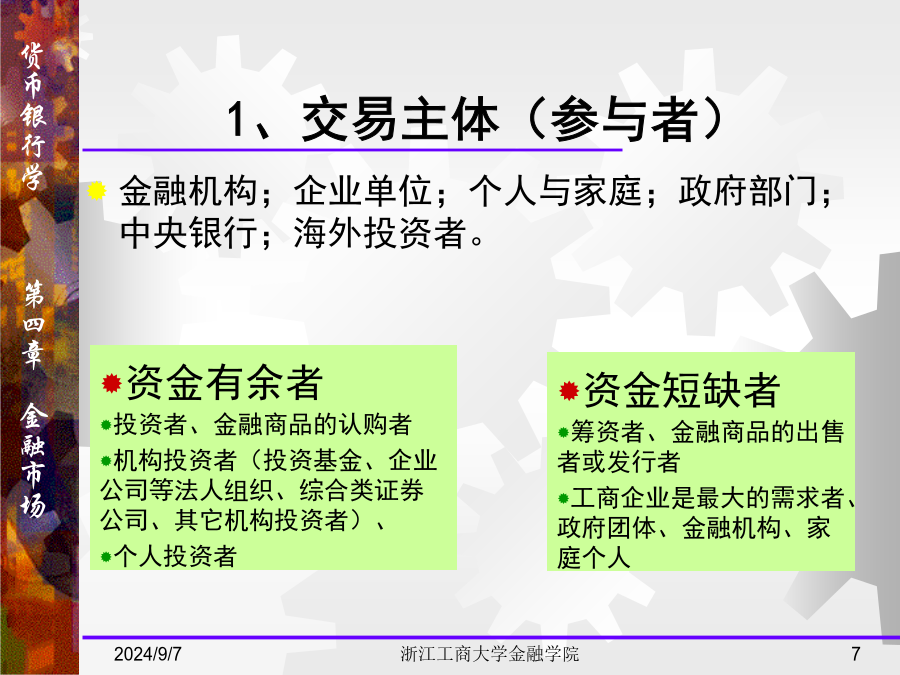 货币银行学

第四章 金融市场

1、交易主体（参与者）

金融机构；企业单位；个人与家庭；政府部门；中央银行；海外投资者。

资金有余者

投资者、金融商品的认购者

机构投资者（投资基金、企业公司等法人组织、综合类证券公司、其它机构投资者）、

个人投资者

资金短缺者

筹资者、金融商品的出售者或发行者

工商企业是最大的需求者、政府团体、金融机构、家庭个人

2024/9/7 浙江工商大学金融学院 7